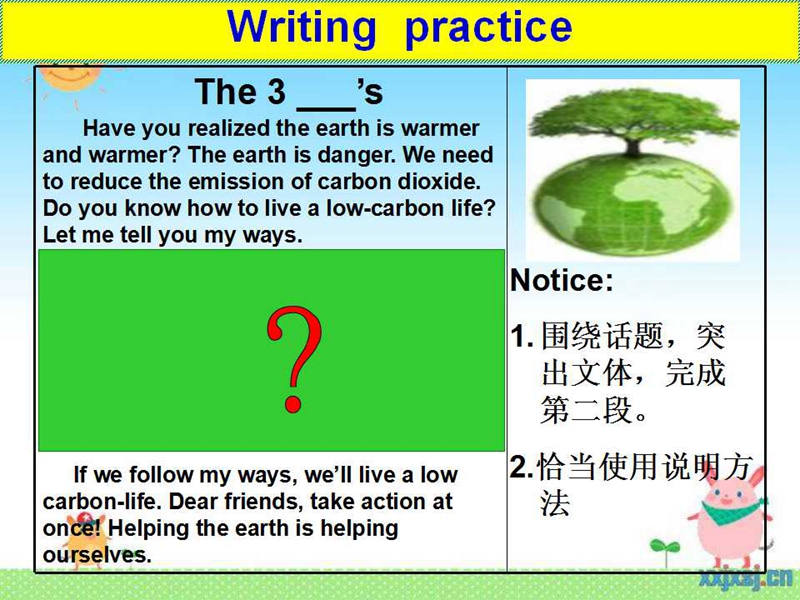 Writing practice

The 3 ___'s

Have you realized the earth is warmer and warmer? The earth is danger. We need to reduce the emission of carbon dioxide. Do you know how to live a low-carbon life? Let me tell you my ways.

?

If we follow my ways, we'll live a low carbon-life. Dear friends, take action at once! Helping the earth is helping ourselves.

Notice:

1. 围绕话题，突出文体，完成第二段。

2. 恰当使用说明方法

xxjxsj.cn